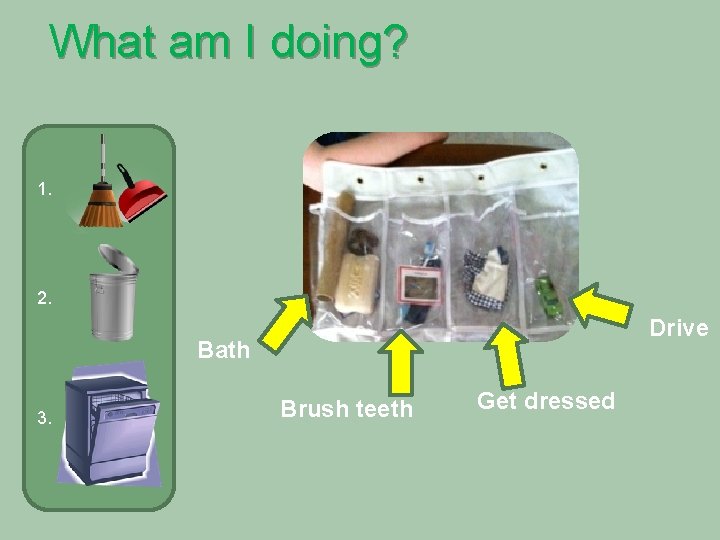 What am I doing?

1.

2.

3.

Bath

Brush teeth

Get dressed

Drive